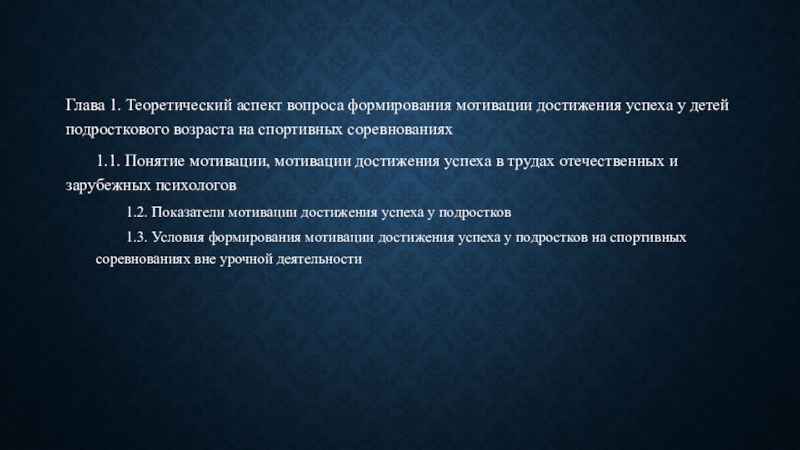 Глава 1. Теоретический аспект вопроса формирования мотивации достижения успеха у детей подросткового возраста на спортивных соревнованиях

1.1. Понятие мотивации, мотивации достижения успеха в трудах отечественных и зарубежных психологов

1.2. Показатели мотивации достижения успеха у подростков

1.3. Условия формирования мотивации достижения успеха у подростков на спортивных соревнованиях вне урочной деятельности